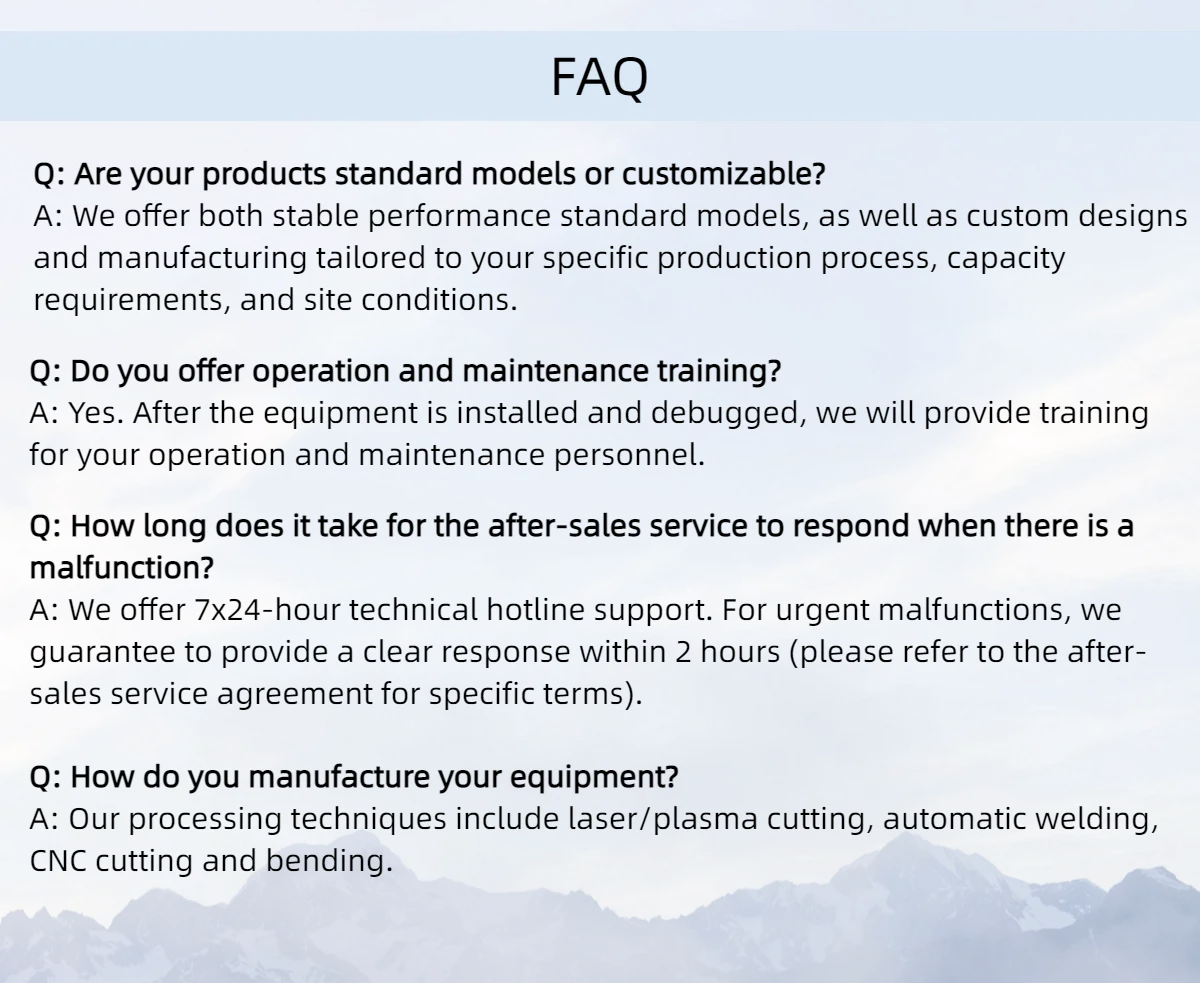 FAQ

Q: Are your products standard models or customizable?
A: We offer both stable performance standard models, as well as custom designs and manufacturing tailored to your specific production process, capacity requirements, and site conditions.

Q: Do you offer operation and maintenance training?
A: Yes. After the equipment is installed and debugged, we will provide training for your operation and maintenance personnel.

Q: How long does it take for the after-sales service to respond when there is a malfunction?
A: We offer 7x24-hour technical hotline support. For urgent malfunctions, we guarantee to provide a clear response within 2 hours (please refer to the after-sales service agreement for specific terms).

Q: How do you manufacture your equipment?
A: Our processing techniques include laser/plasma cutting, automatic welding, CNC cutting and bending.